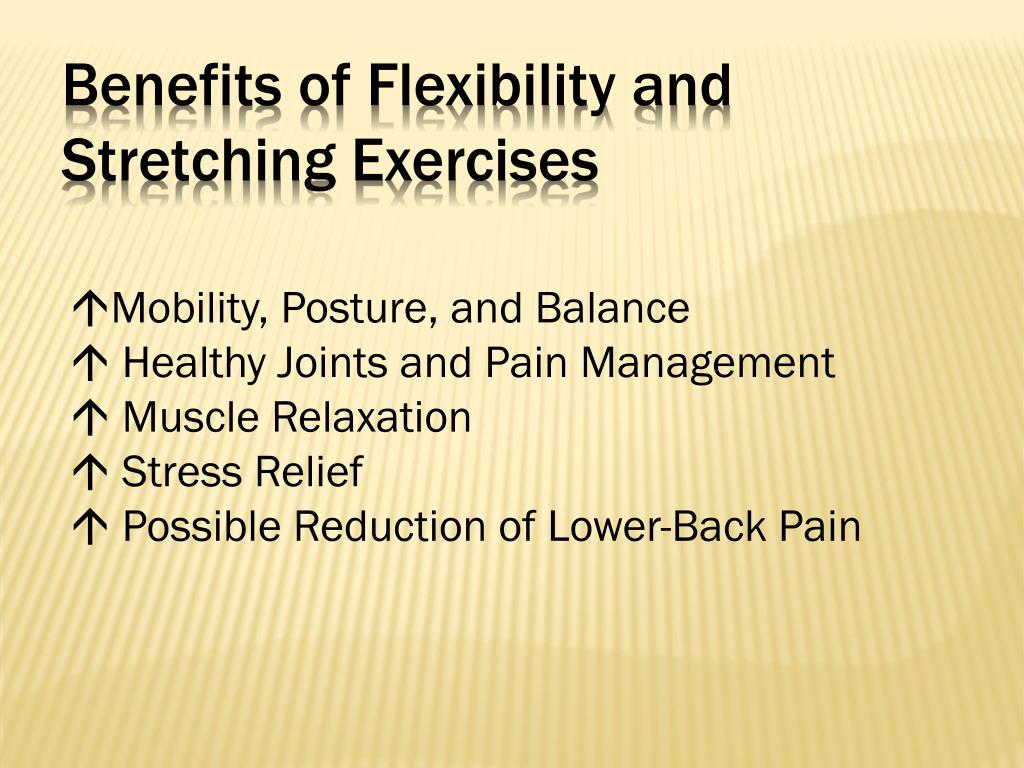 Benefits of Flexibility and Stretching Exercises

↑Mobility, Posture, and Balance
↑ Healthy Joints and Pain Management
↑ Muscle Relaxation
↑ Stress Relief
↑ Possible Reduction of Lower-Back Pain